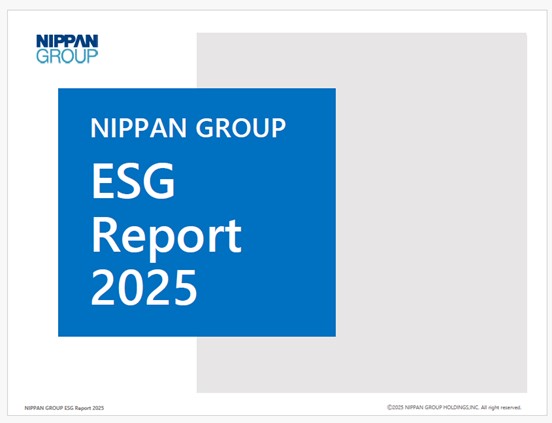 NIPPAN
GROUP

NIPPAN GROUP
ESG
Report
2025

NIPPAN GROUP ESG Report 2025

©2025 NIPPAN GROUP HOLDINGS,INC. All right reserved.